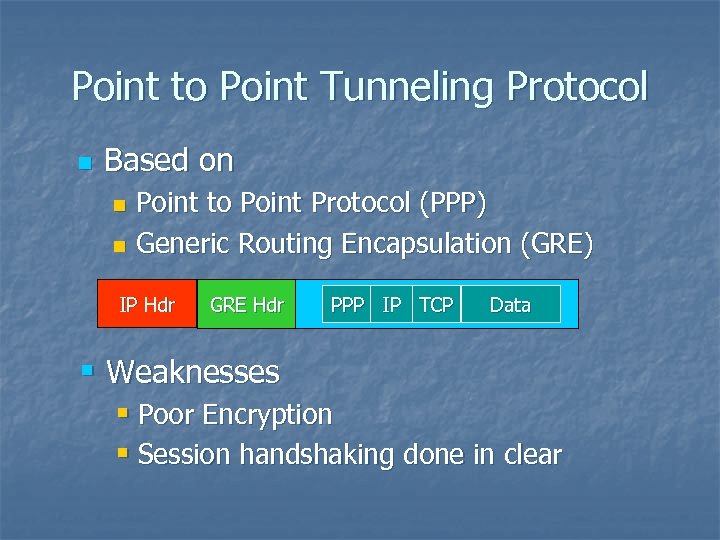 Point to Point Tunneling Protocol

Based on

Point to Point Protocol (PPP)

Generic Routing Encapsulation (GRE)

IP Hdr GRE Hdr PPP IP TCP Data

Weaknesses

Poor Encryption

Session handshaking done in clear